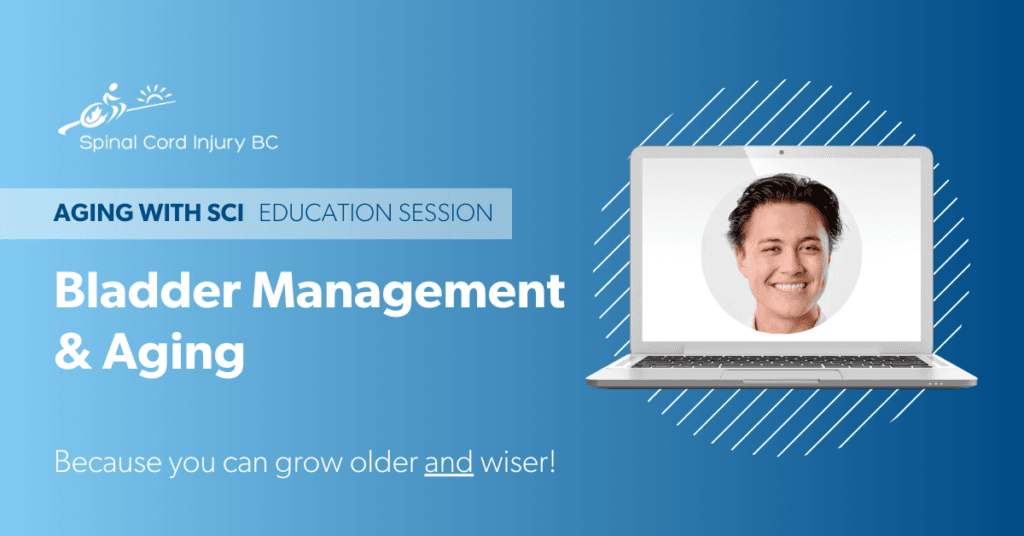 Spinal Cord Injury BC

AGING WITH SCI EDUCATION SESSION

Bladder Management & Aging

Because you can grow older and wiser!